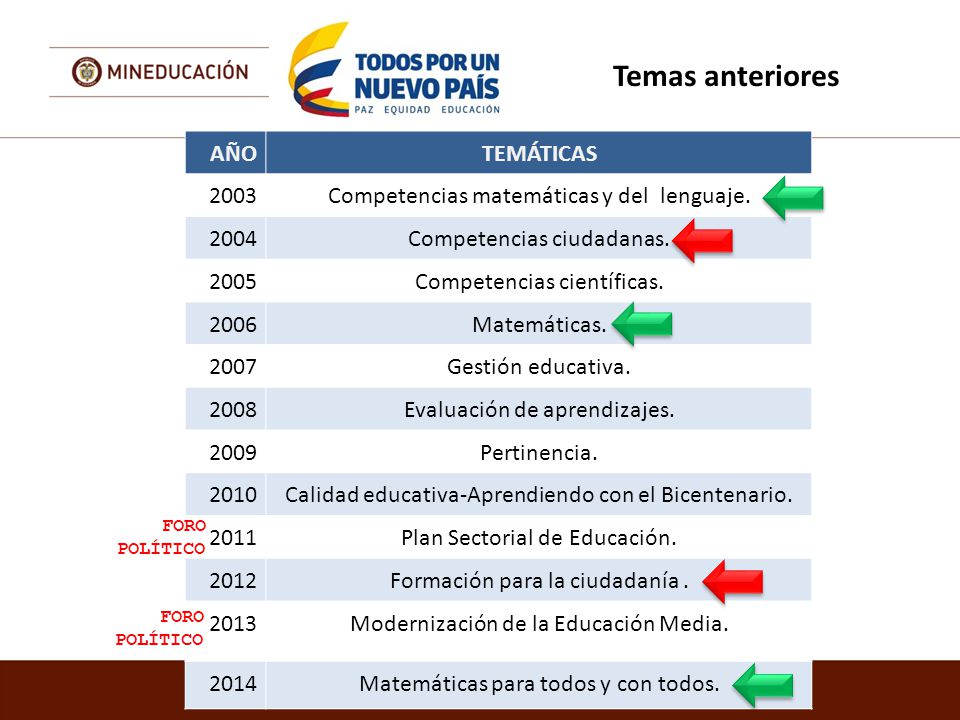 MINEDUCACIÓN

TODOS POR UN NUEVO PAÍS
PAZ EQUIDAD EDUCACIÓN

Temas anteriores

| AÑO | TEMÁTICAS |
|---|---|
| 2003 | Competencias matemáticas y del lenguaje. |
| 2004 | Competencias ciudadanas. |
| 2005 | Competencias científicas. |
| 2006 | Matemáticas. |
| 2007 | Gestión educativa. |
| 2008 | Evaluación de aprendizajes. |
| 2009 | Pertinencia. |
| 2010 | Calidad educativa-Aprendiendo con el Bicentenario. |
| FORO POLÍTICO 2011 | Plan Sectorial de Educación. |
| 2012 | Formación para la ciudadanía . |
| FORO POLÍTICO 2013 | Modernización de la Educación Media. |
| 2014 | Matemáticas para todos y con todos. |